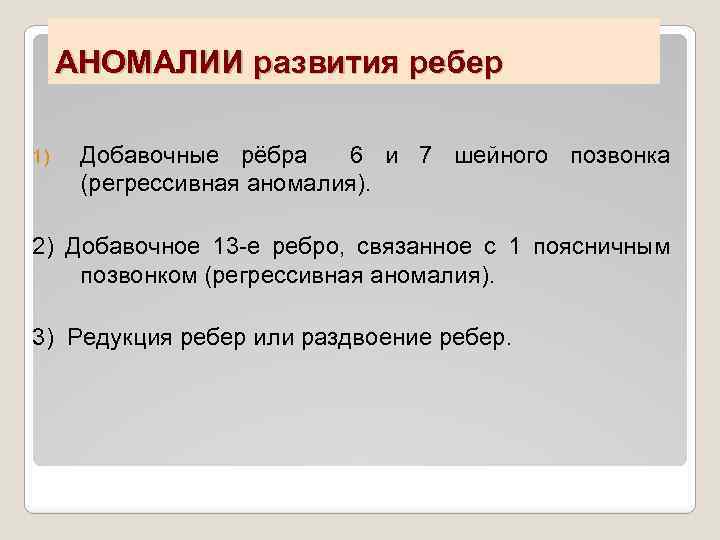 АНОМАЛИИ развития ребер

1) Добавочные рёбра 6 и 7 шейного позвонка (регрессивная аномалия).

2) Добавочное 13-е ребро, связанное с 1 поясничным позвонком (регрессивная аномалия).

3) Редукция ребер или раздвоение ребер.